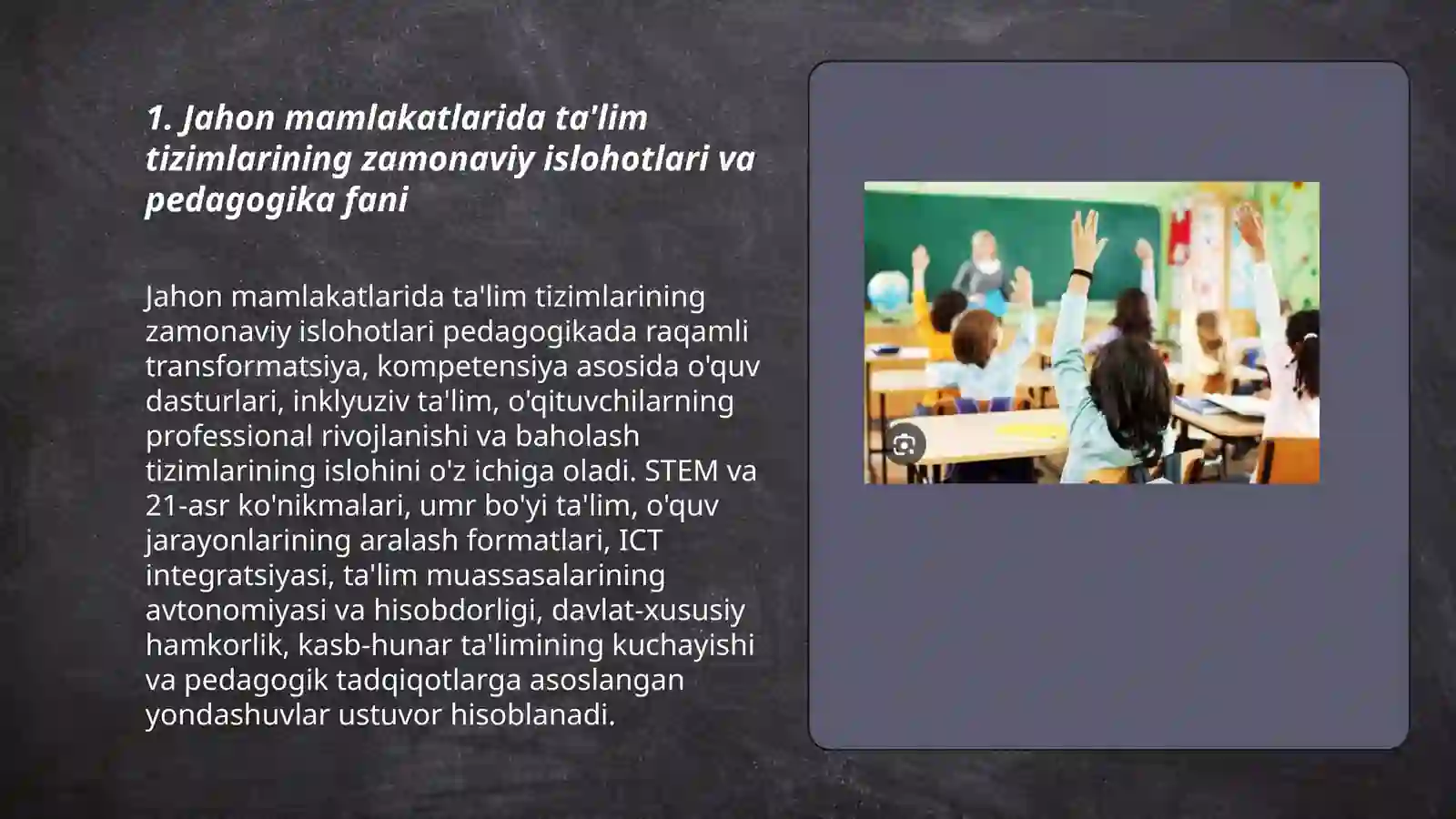 1. Jahon mamlakatlarida ta'lim tizimlarining zamonaviy islohotlari va pedagogika fani

Jahon mamlakatlarida ta'lim tizimlarining zamonaviy islohotlari pedagogikada raqamli transformatsiya, kompetensiya asosida o'quv dasturlari, inklyuziv ta'lim, o'qituvchilarning professional rivojlanishi va baholash tizimlarining islohini o'z ichiga oladi. STEM va 21-asr ko'nikmalari, umr bo'yi ta'lim, o'quv jarayonlarining aralash formatlari, ICT integratsiyasi, ta'lim muassasalarining avtonomiyasi va hisobdorligi, davlat-xususiy hamkorlik, kasb-hunar ta'limining kuchayishi va pedagogik tadqiqotlarga asoslangan yondashuvlar ustuvor hisoblanadi.